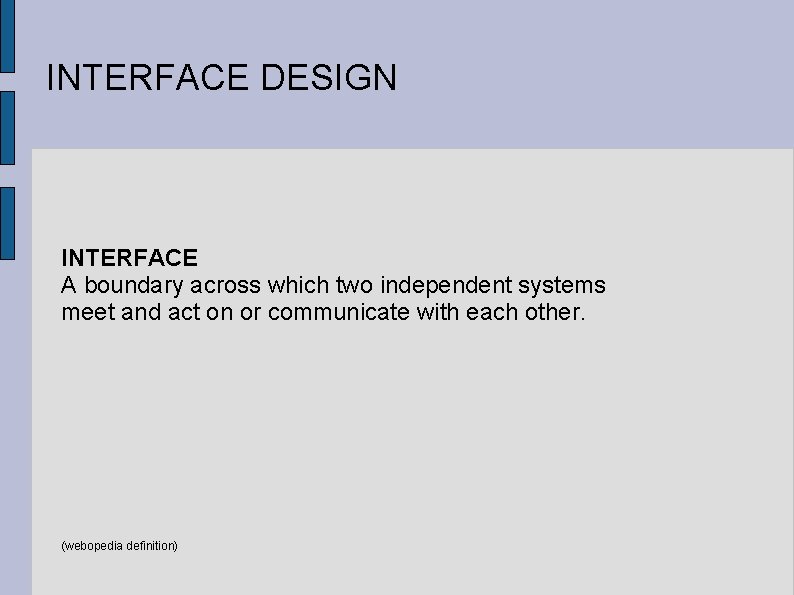 INTERFACE DESIGN

INTERFACE
A boundary across which two independent systems meet and act on or communicate with each other.

(webopedia definition)